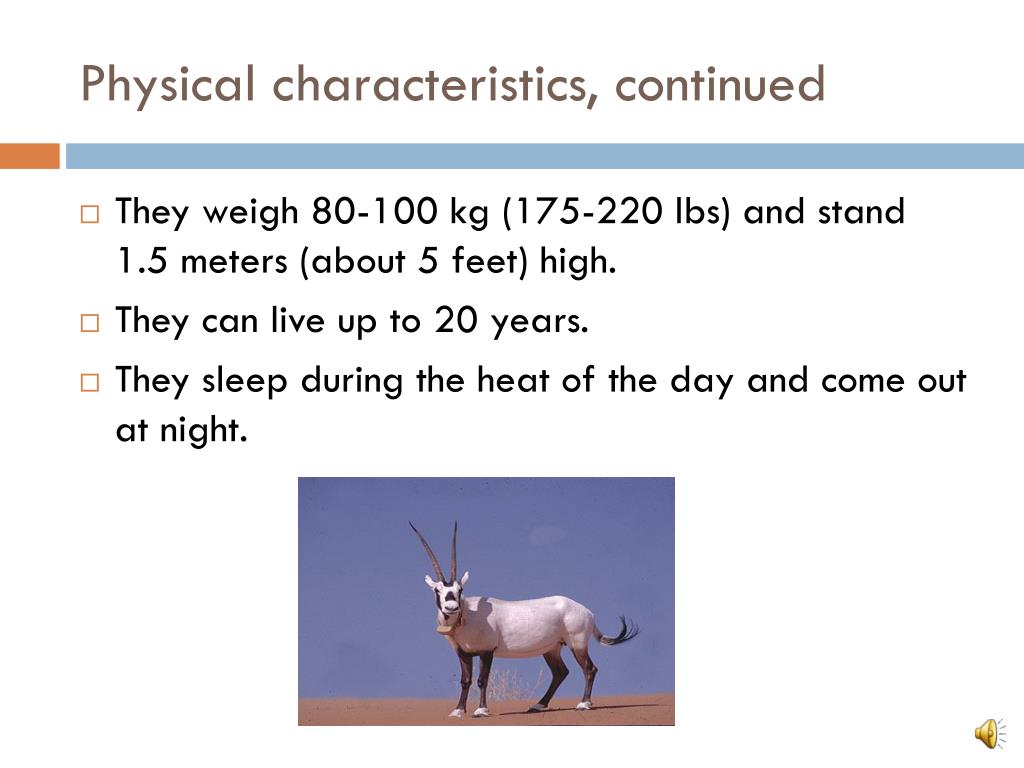 Physical characteristics, continued

□ They weigh 80-100 kg (175-220 lbs) and stand 1.5 meters (about 5 feet) high.

□ They can live up to 20 years.

□ They sleep during the heat of the day and come out at night.